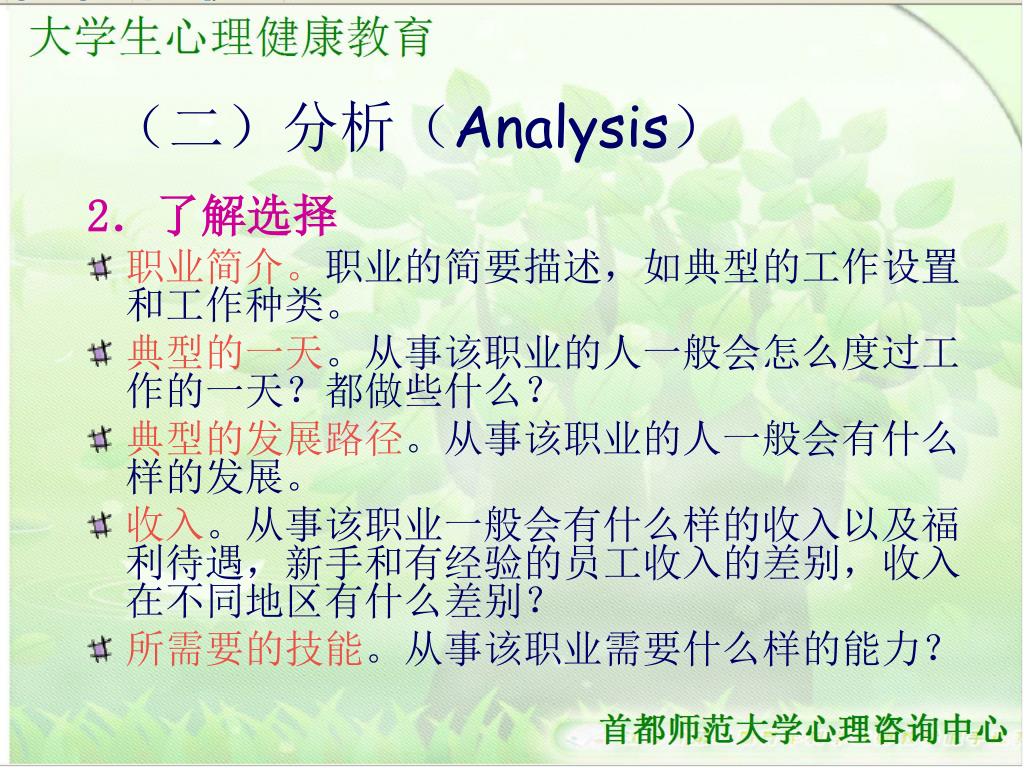 大学生心理健康教育

（二）分析（Analysis）

2. 了解选择

职业简介。职业的简要描述，如典型的工作设置和工作种类。

典型的一天。从事该职业的人一般会怎么度过工作的一天？都做些什么？

典型的发展路径。从事该职业的人一般会有什么样的发展。

收入。从事该职业一般会有什么样的收入以及福利待遇，新手和有经验的员工收入的差别，收入在不同地区有什么差别？

所需要的技能。从事该职业需要什么样的能力？

首都师范大学心理咨询中心